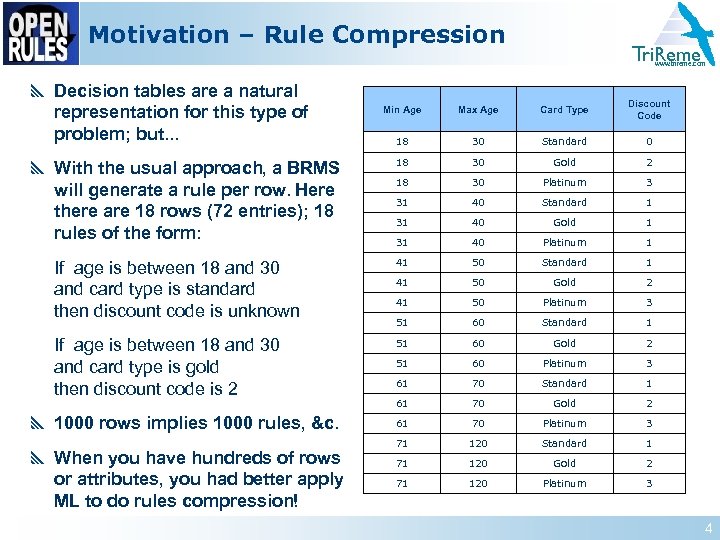 OPEN RULES

Motivation – Rule Compression

TriReme
www.trireme.com

Decision tables are a natural representation for this type of problem; but...

With the usual approach, a BRMS will generate a rule per row. Here there are 18 rows (72 entries); 18 rules of the form:

If age is between 18 and 30 and card type is standard then discount code is unknown

If age is between 18 and 30 and card type is gold then discount code is 2

1000 rows implies 1000 rules, &c.

When you have hundreds of rows or attributes, you had better apply ML to do rules compression!

| Min Age | Max Age | Card Type | Discount Code |
|---|---|---|---|
| 18 | 30 | Standard | 0 |
| 18 | 30 | Gold | 2 |
| 18 | 30 | Platinum | 3 |
| 31 | 40 | Standard | 1 |
| 31 | 40 | Gold | 1 |
| 31 | 40 | Platinum | 1 |
| 41 | 50 | Standard | 1 |
| 41 | 50 | Gold | 2 |
| 41 | 50 | Platinum | 3 |
| 51 | 60 | Standard | 1 |
| 51 | 60 | Gold | 2 |
| 51 | 60 | Platinum | 3 |
| 61 | 70 | Standard | 1 |
| 61 | 70 | Gold | 2 |
| 61 | 70 | Platinum | 3 |
| 71 | 120 | Standard | 1 |
| 71 | 120 | Gold | 2 |
| 71 | 120 | Platinum | 3 |

4